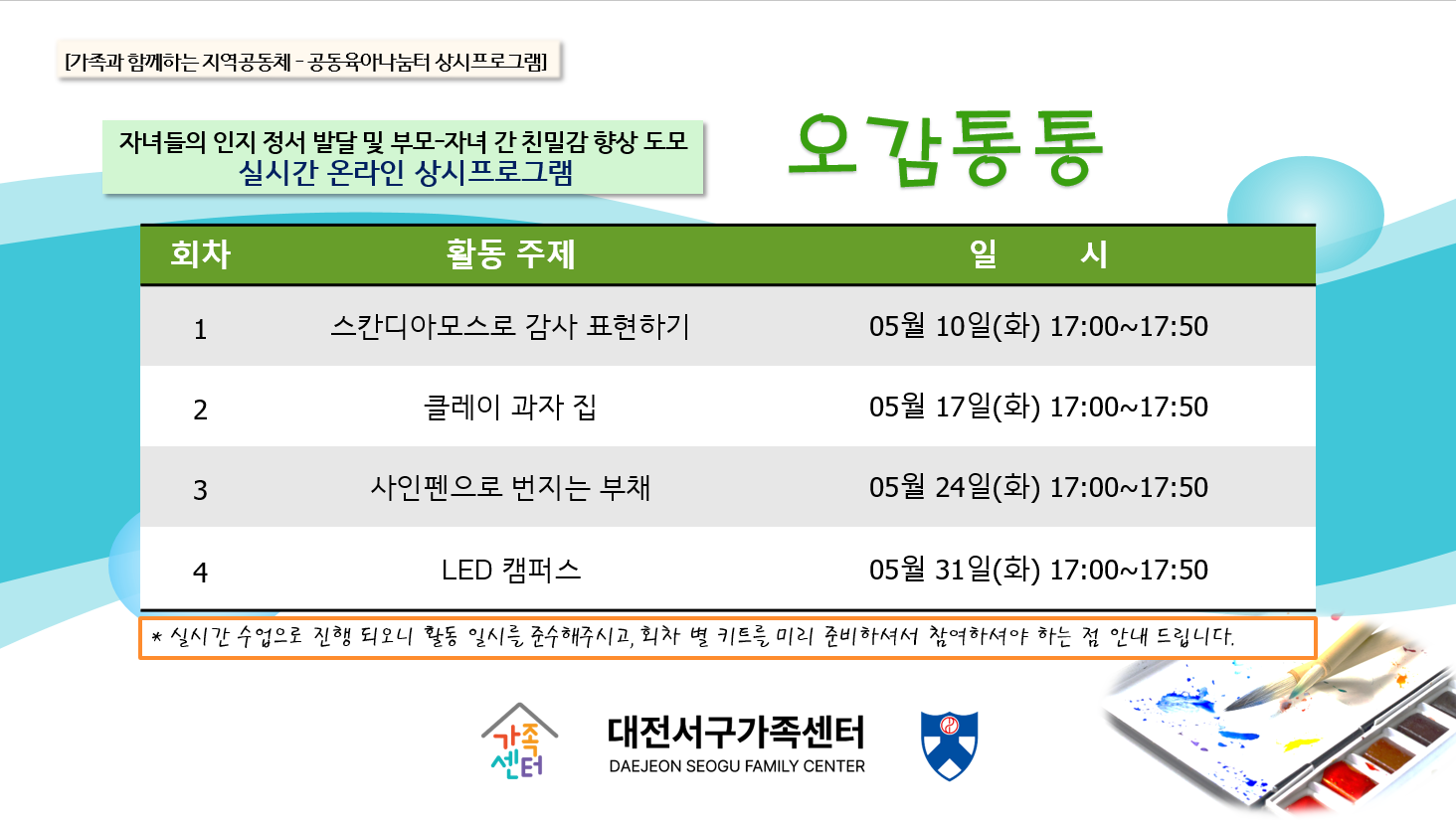 [가족과 함께하는 지역공동체 - 공동육아나눔터 상시프로그램]

자녀들의 인지 정서 발달 및 부모-자녀 간 친밀감 향상 도모
실시간 온라인 상시프로그램

오감통통

| 회차 | 활동 주제 | 일 시 |
|---|---|---|
| 1 | 스칸디아모스로 감사 표현하기 | 05월 10일(화) 17:00~17:50 |
| 2 | 클레이 과자 집 | 05월 17일(화) 17:00~17:50 |
| 3 | 사인펜으로 번지는 부채 | 05월 24일(화) 17:00~17:50 |
| 4 | LED 캠퍼스 | 05월 31일(화) 17:00~17:50 |

* 실시간 수업으로 진행 되오니 활동 일시를 준수해주시고, 회차 별 키트를 미리 준비하셔서 참여하셔야 하는 점 안내 드립니다.

가족센터

대전서구가족센터
DAEJEON SEOGU FAMILY CENTER